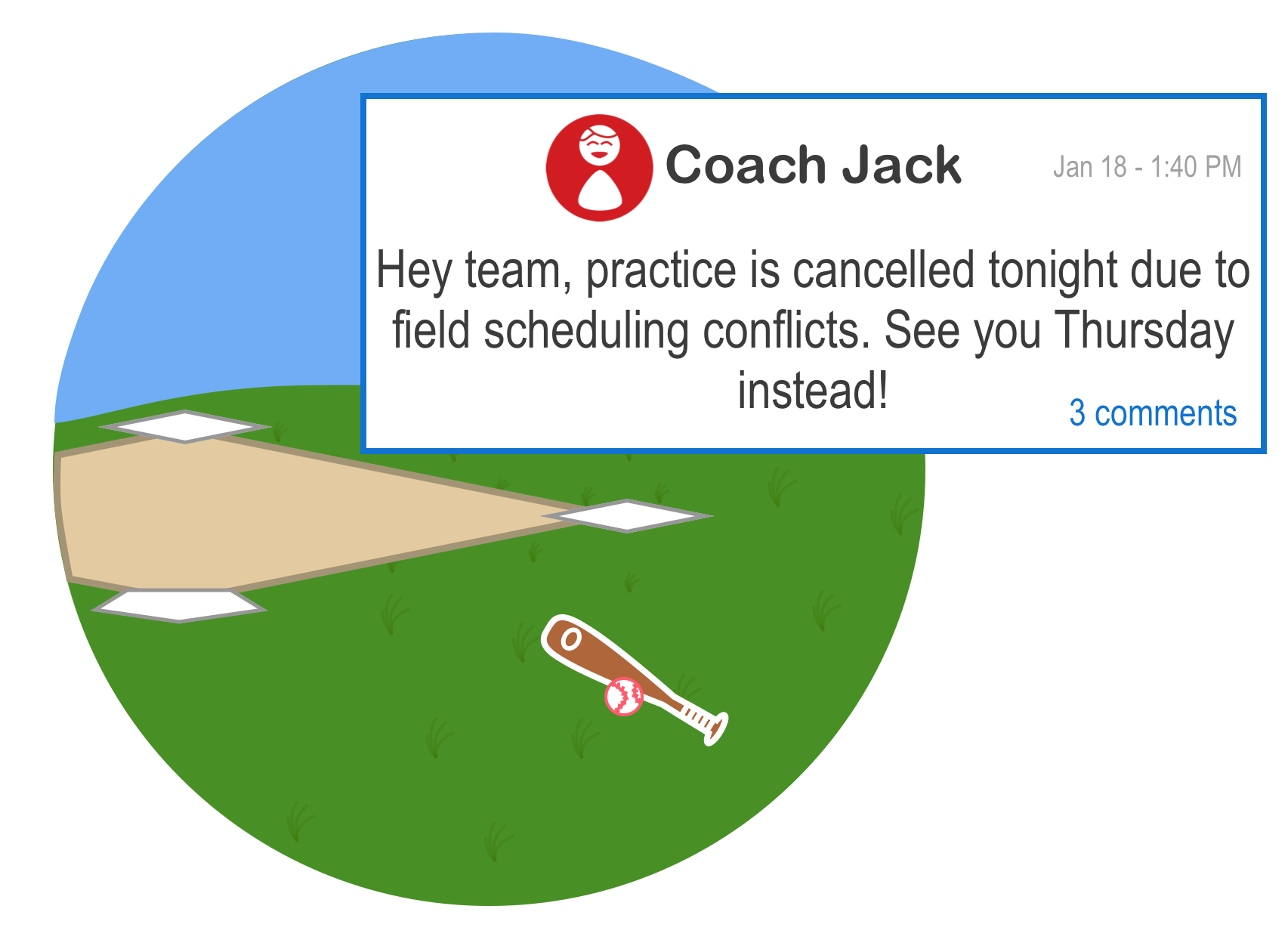 Coach Jack

Jan 18 - 1:40 PM

Hey team, practice is cancelled tonight due to field scheduling conflicts. See you Thursday instead!

3 comments